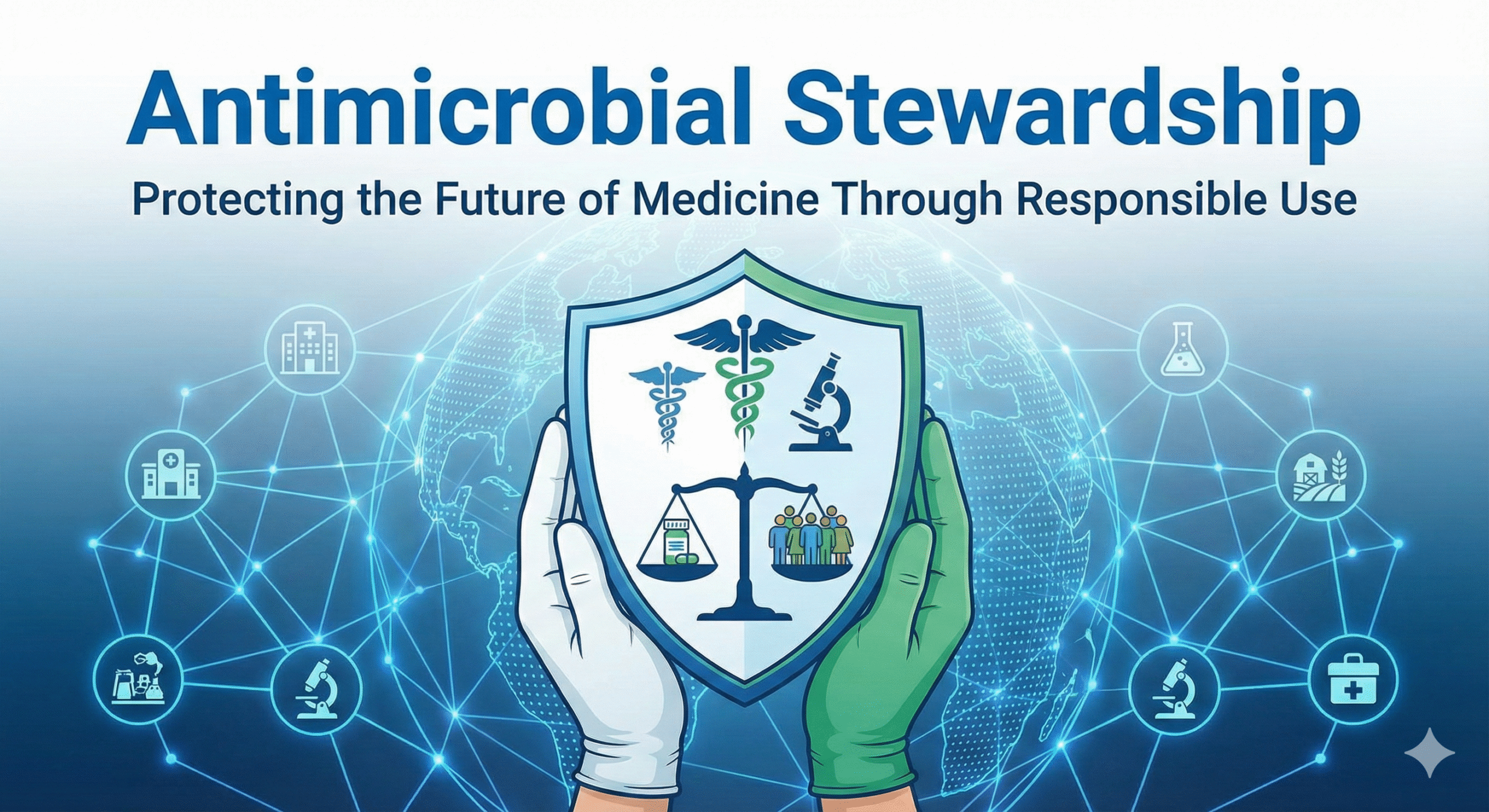 Antimicrobial Stewardship

Protecting the Future of Medicine Through Responsible Use